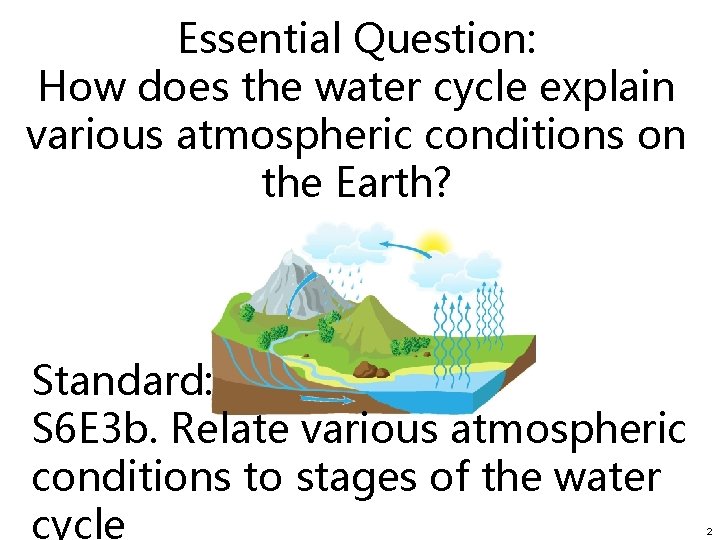 Essential Question:
How does the water cycle explain various atmospheric conditions on the Earth?

Standard:
S6E3b. Relate various atmospheric conditions to stages of the water cycle

2